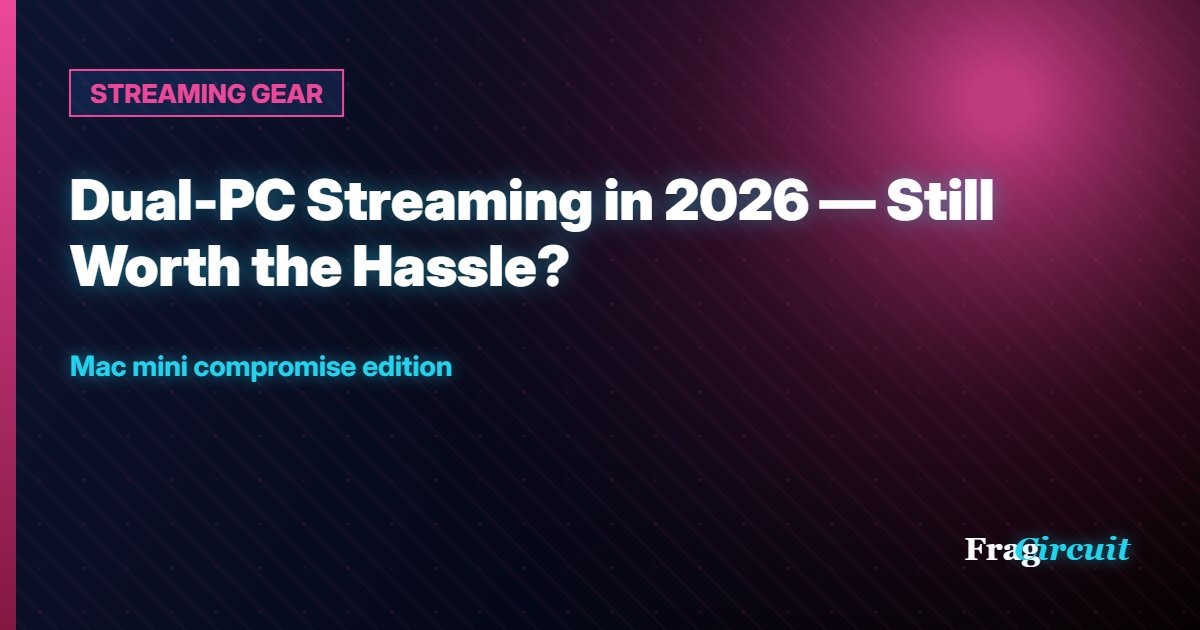 STREAMING GEAR

Dual-PC Streaming in 2026 — Still Worth the Hassle?

Mac mini compromise edition

FragCircuit